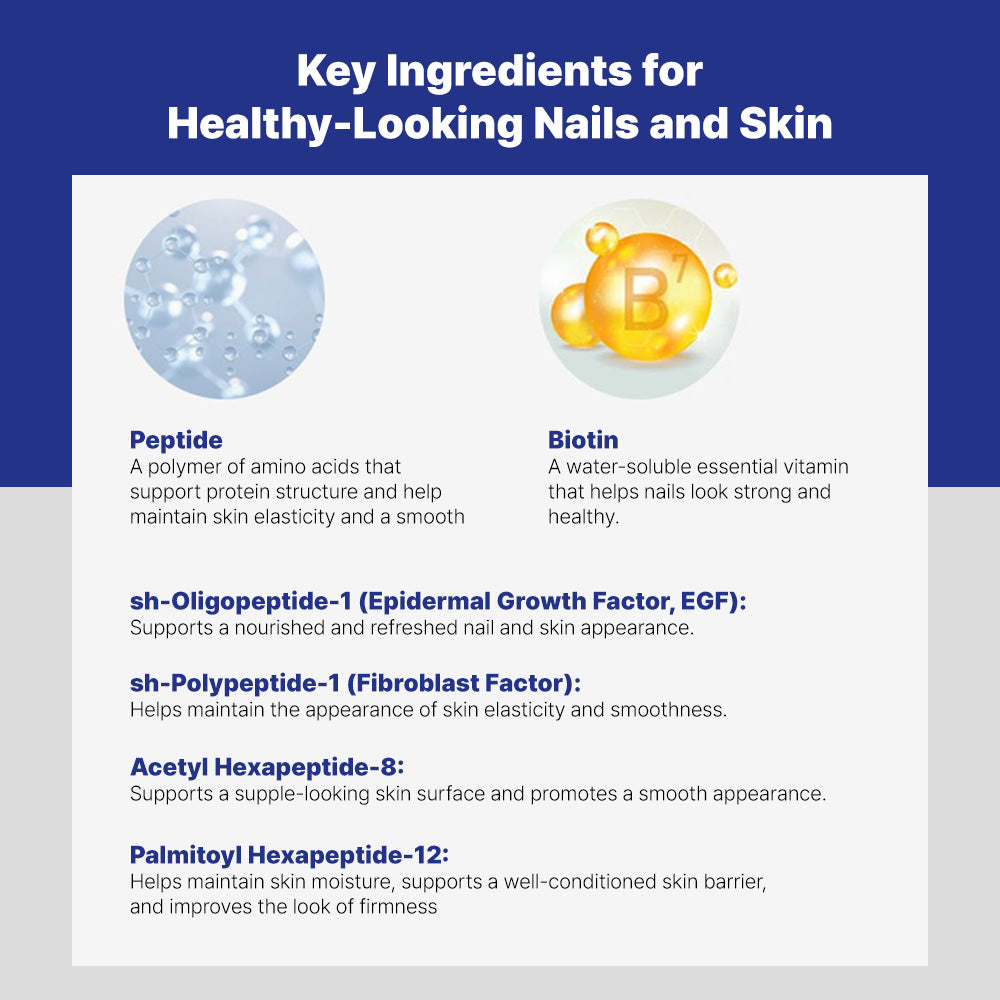 Key Ingredients for
Healthy-Looking Nails and Skin

B7

Peptide
A polymer of amino acids that support protein structure and help maintain skin elasticity and a smooth

Biotin
A water-soluble essential vitamin that helps nails look strong and healthy.

sh-Oligopeptide-1 (Epidermal Growth Factor, EGF):
Supports a nourished and refreshed nail and skin appearance.

sh-Polypeptide-1 (Fibroblast Factor):
Helps maintain the appearance of skin elasticity and smoothness.

Acetyl Hexapeptide-8:
Supports a supple-looking skin surface and promotes a smooth appearance.

Palmitoyl Hexapeptide-12:
Helps maintain skin moisture, supports a well-conditioned skin barrier, and improves the look of firmness